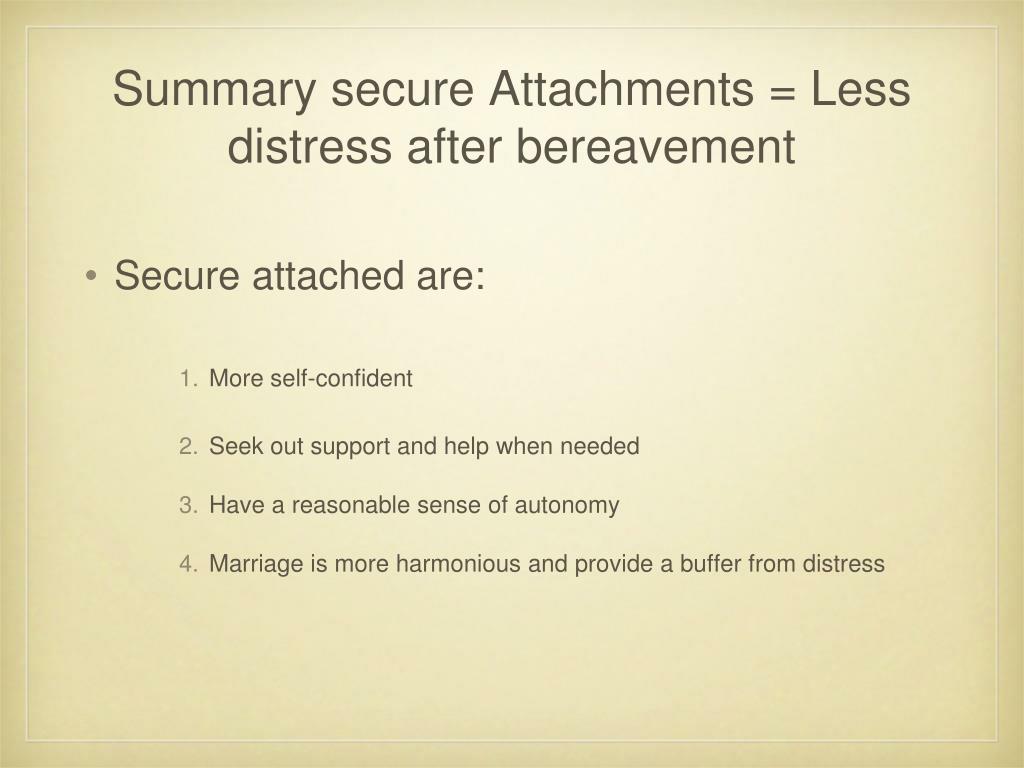 Summary secure Attachments = Less distress after bereavement

• Secure attached are:

1. More self-confident

2. Seek out support and help when needed

3. Have a reasonable sense of autonomy

4. Marriage is more harmonious and provide a buffer from distress